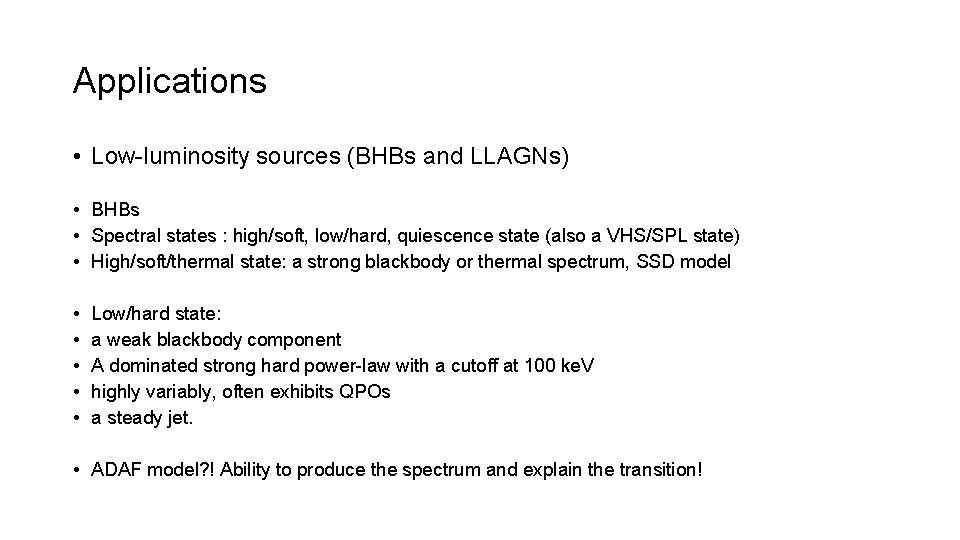 Applications

• Low-luminosity sources (BHBs and LLAGNs)

• BHBs
• Spectral states : high/soft, low/hard, quiescence state (also a VHS/SPL state)
• High/soft/thermal state: a strong blackbody or thermal spectrum, SSD model

• Low/hard state:
• a weak blackbody component
• A dominated strong hard power-law with a cutoff at 100 keV
• highly variably, often exhibits QPOs
• a steady jet.

• ADAF model?! Ability to produce the spectrum and explain the transition!